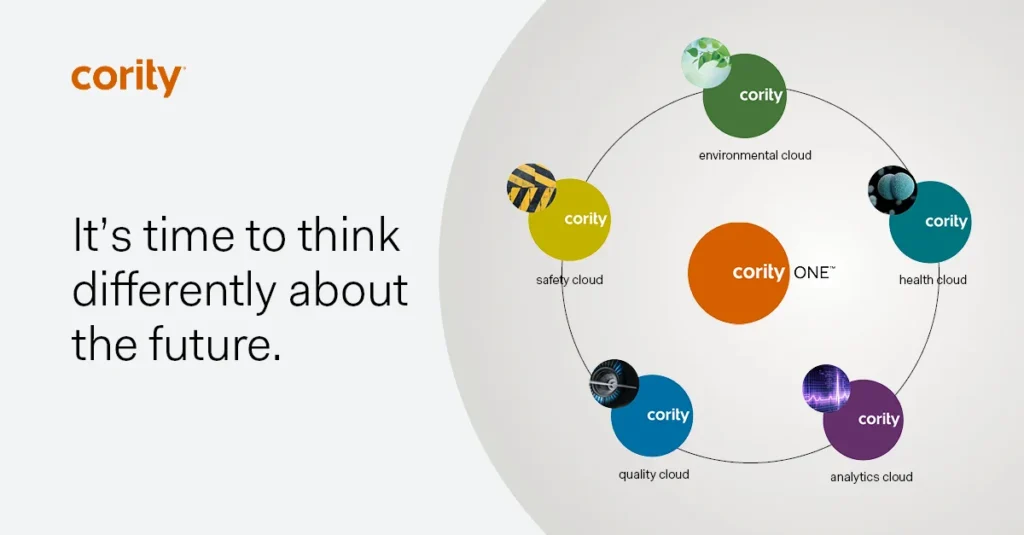 cority

It's time to think differently about the future.

cority
environmental cloud

cority
safety cloud

cority
health cloud

cority ONE™

cority
quality cloud

cority
analytics cloud